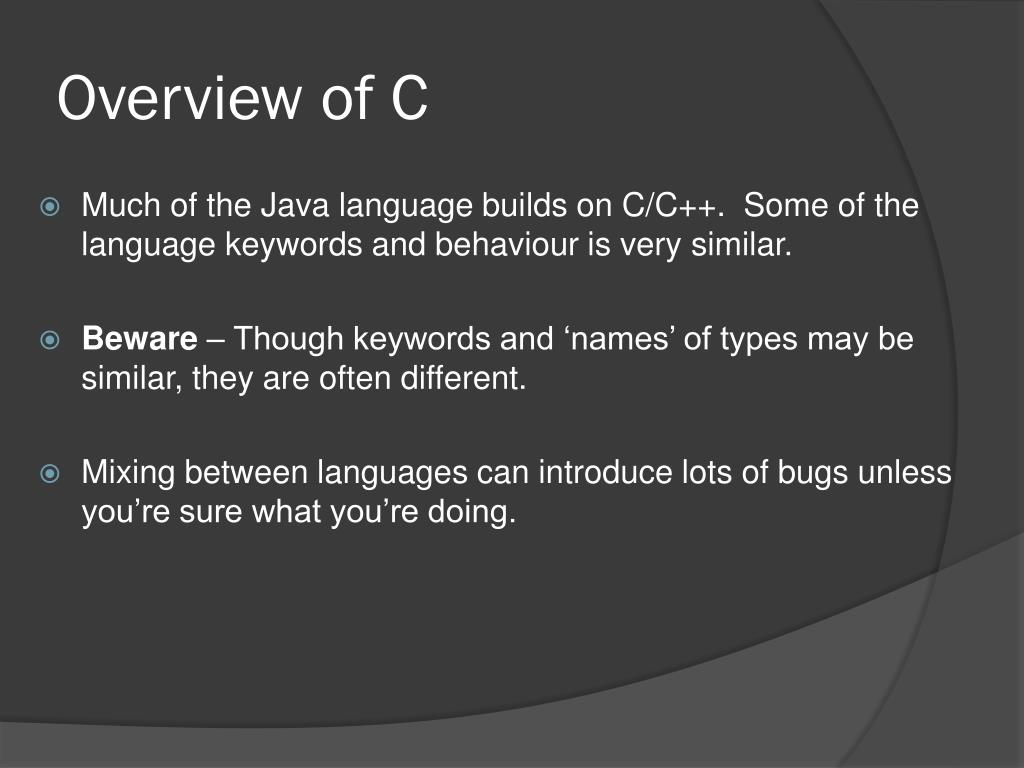 Overview of C

Much of the Java language builds on C/C++. Some of the language keywords and behaviour is very similar.

Beware – Though keywords and ‘names’ of types may be similar, they are often different.

Mixing between languages can introduce lots of bugs unless you’re sure what you’re doing.